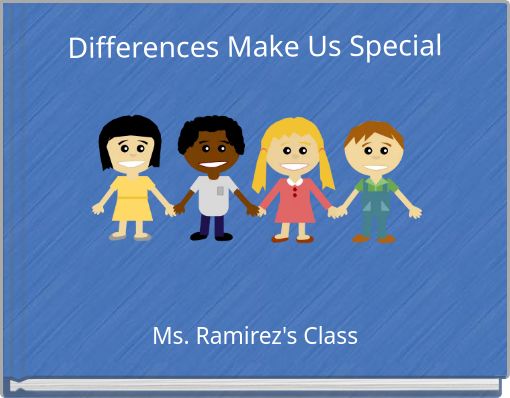 Differences Make Us Special

Ms. Ramirez's Class